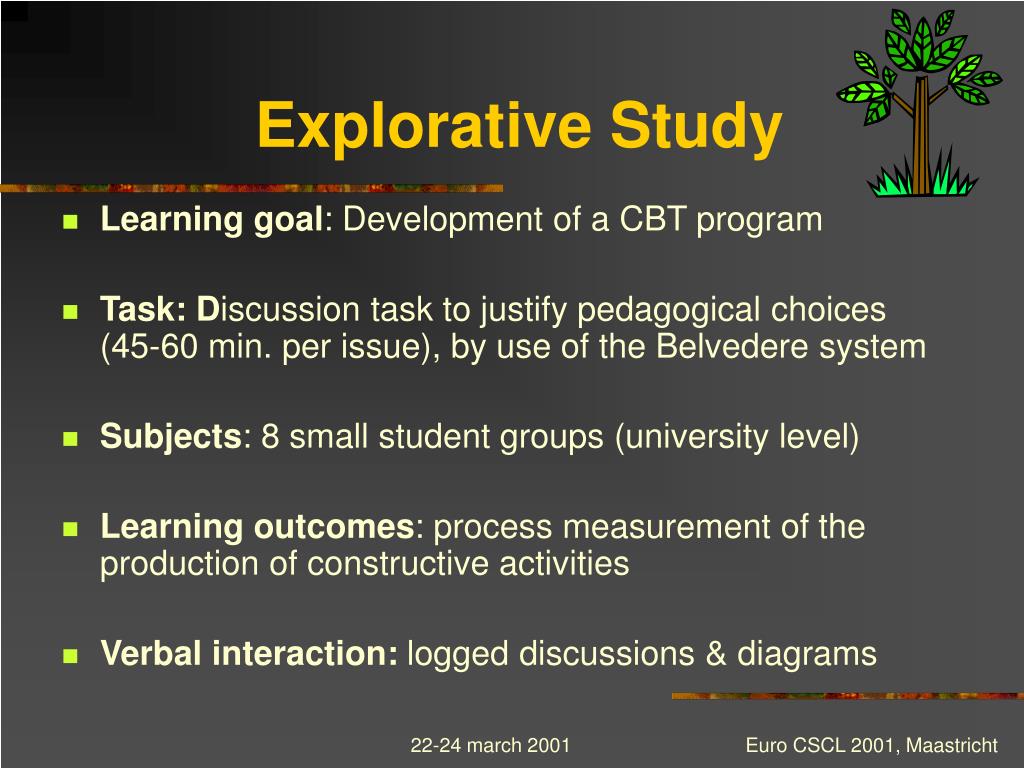 Explorative Study

Learning goal: Development of a CBT program

Task: Discussion task to justify pedagogical choices (45-60 min. per issue), by use of the Belvedere system

Subjects: 8 small student groups (university level)

Learning outcomes: process measurement of the production of constructive activities

Verbal interaction: logged discussions & diagrams

22-24 march 2001

Euro CSCL 2001, Maastricht